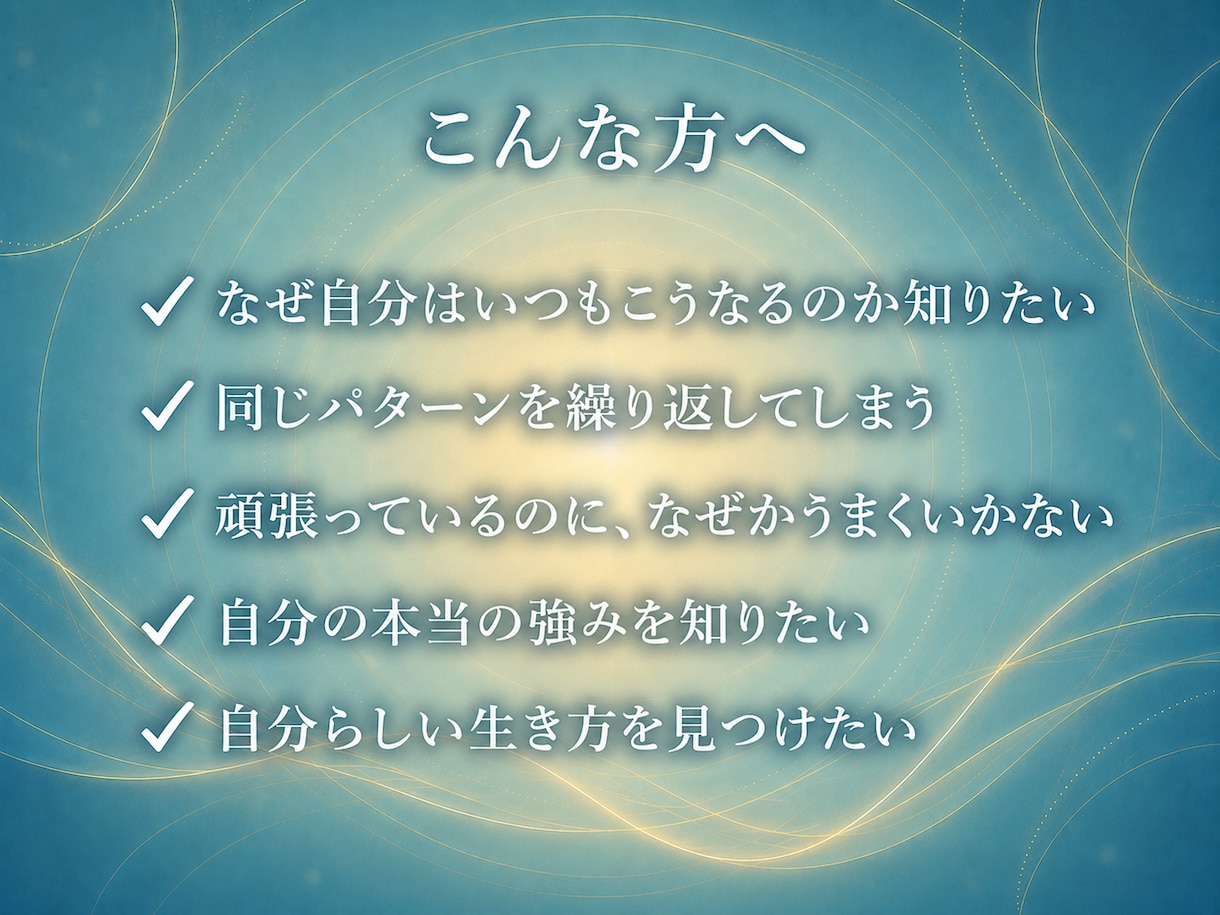 こんな方へ

✓ なぜ自分はいつもこうなるのか知りたい

✓ 同じパターンを繰り返してしまう

✓ 頑張っているのに、なぜかうまくいかない

✓ 自分の本当の強みを知りたい

✓ 自分らしい生き方を見つけたい